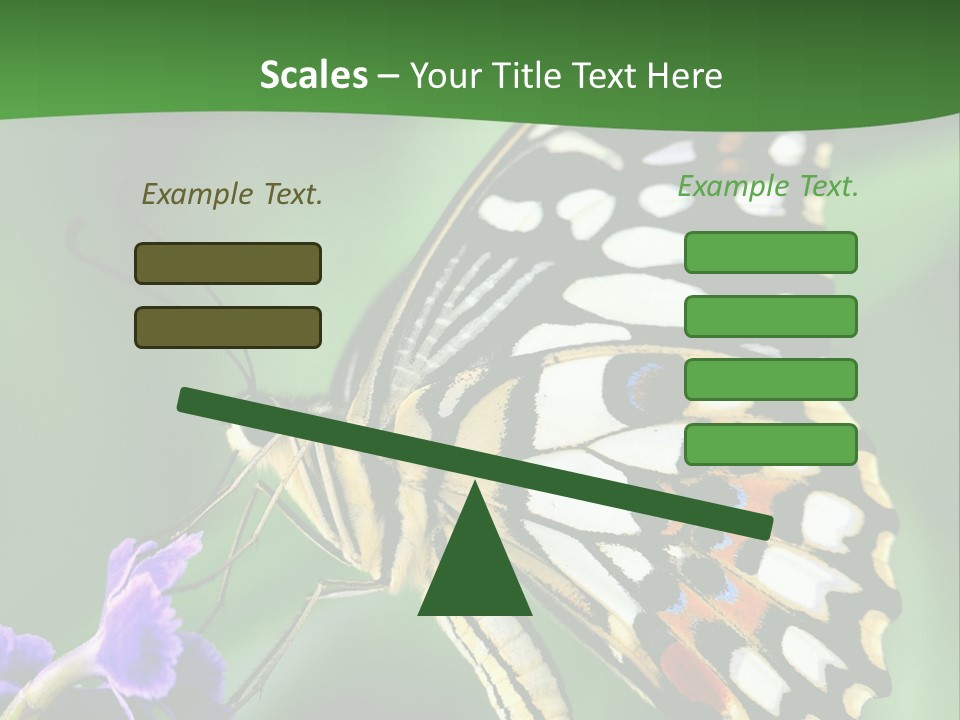 Scales – Your Title Text Here

Example Text.

Example Text.